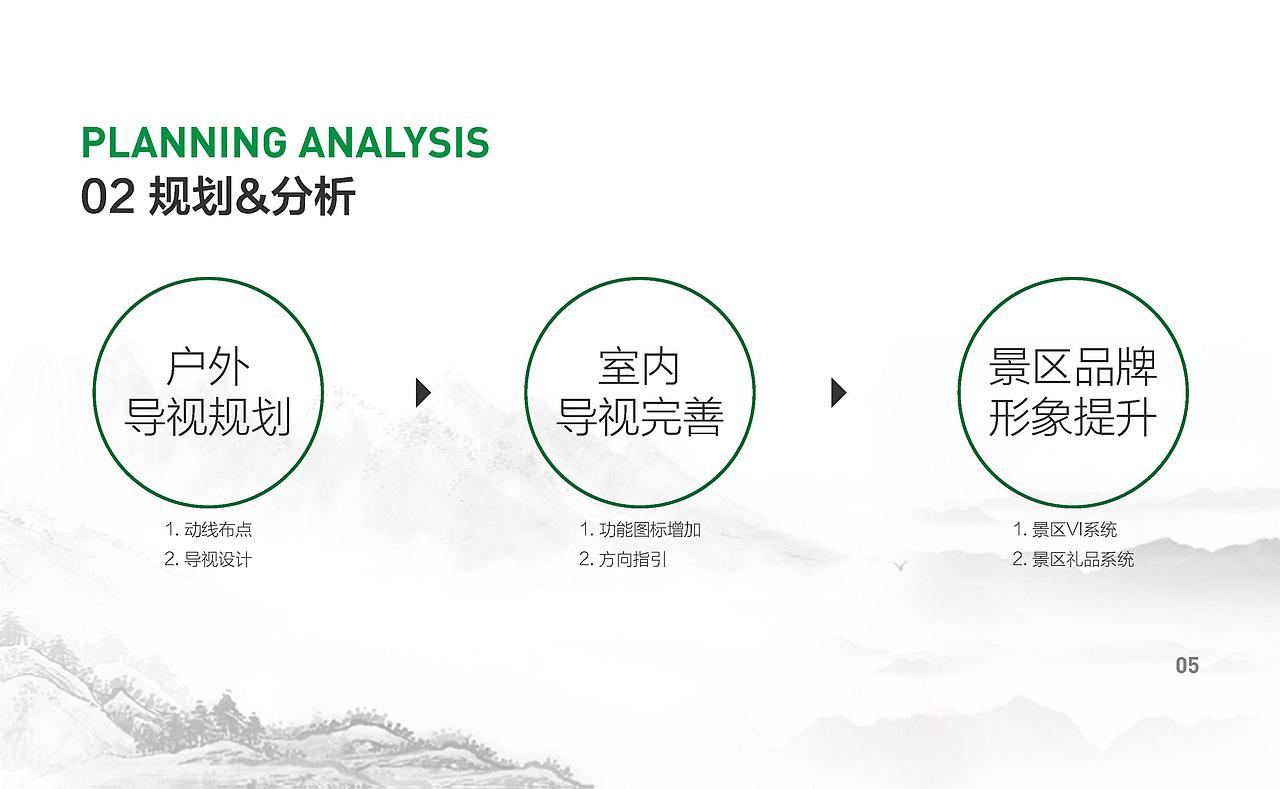 PLANNING ANALYSIS
02 规划&分析

户外
导视规划

1. 动线布点
2. 导视设计

室内
导视完善

1. 功能图标增加
2. 方向指引

景区品牌
形象提升

1. 景区VI系统
2. 景区礼品系统

05